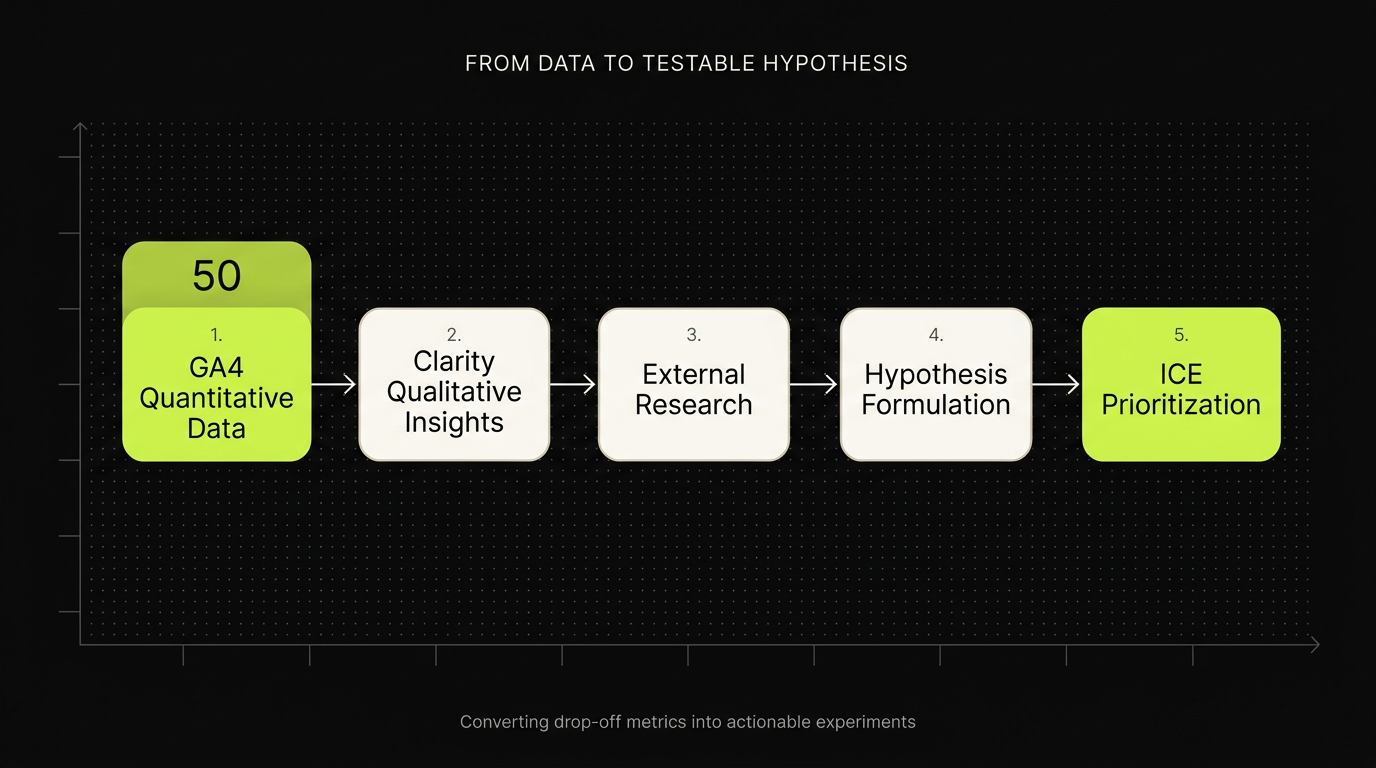 FROM DATA TO TESTABLE HYPOTHESIS

50

1.
GA4 Quantitative Data

2.
Clarity Qualitative Insights

3.
External Research

4.
Hypothesis Formulation

5.
ICE Prioritization

Converting drop-off metrics into actionable experiments